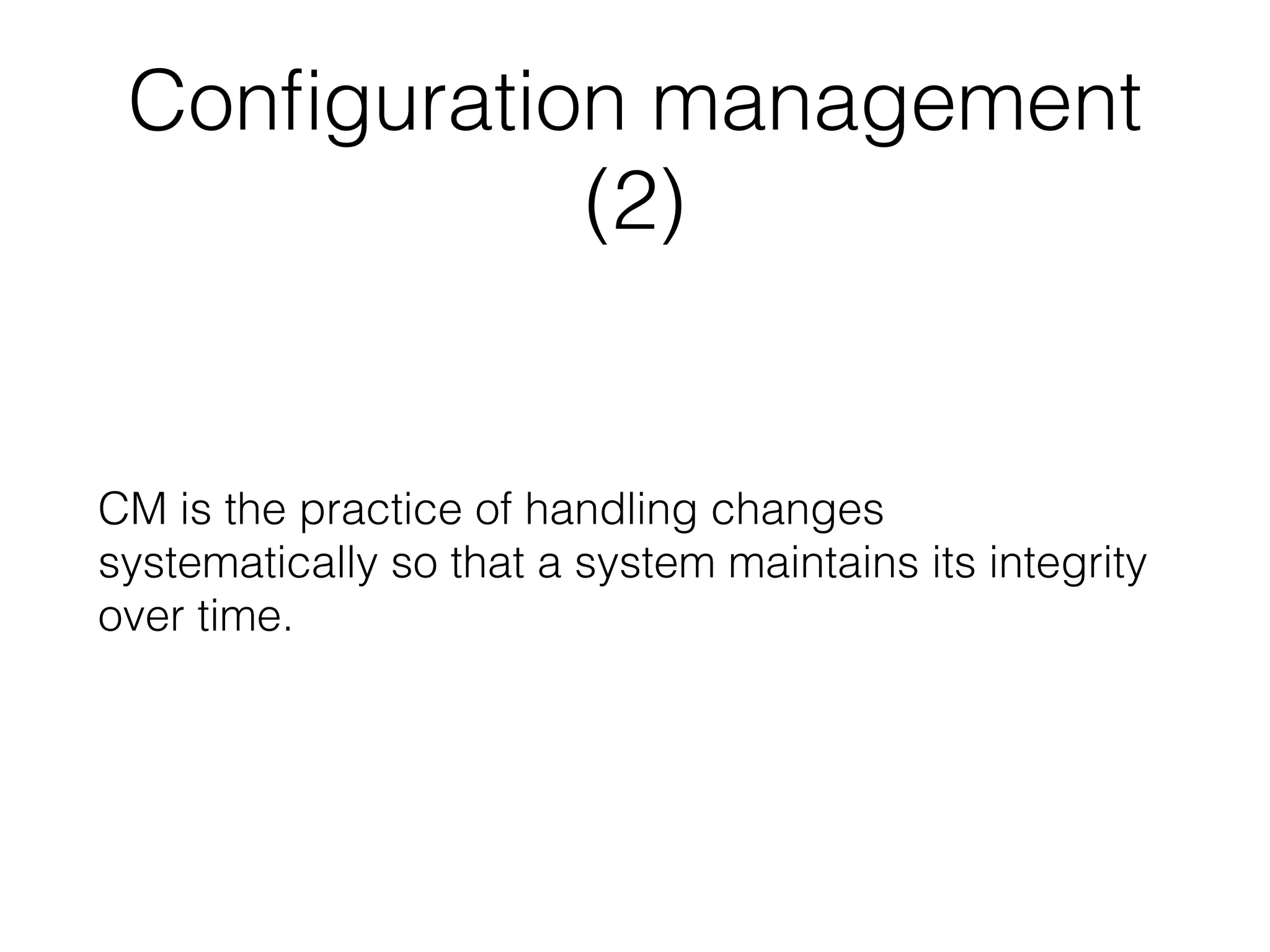 Configuration management (2)

CM is the practice of handling changes systematically so that a system maintains its integrity over time.